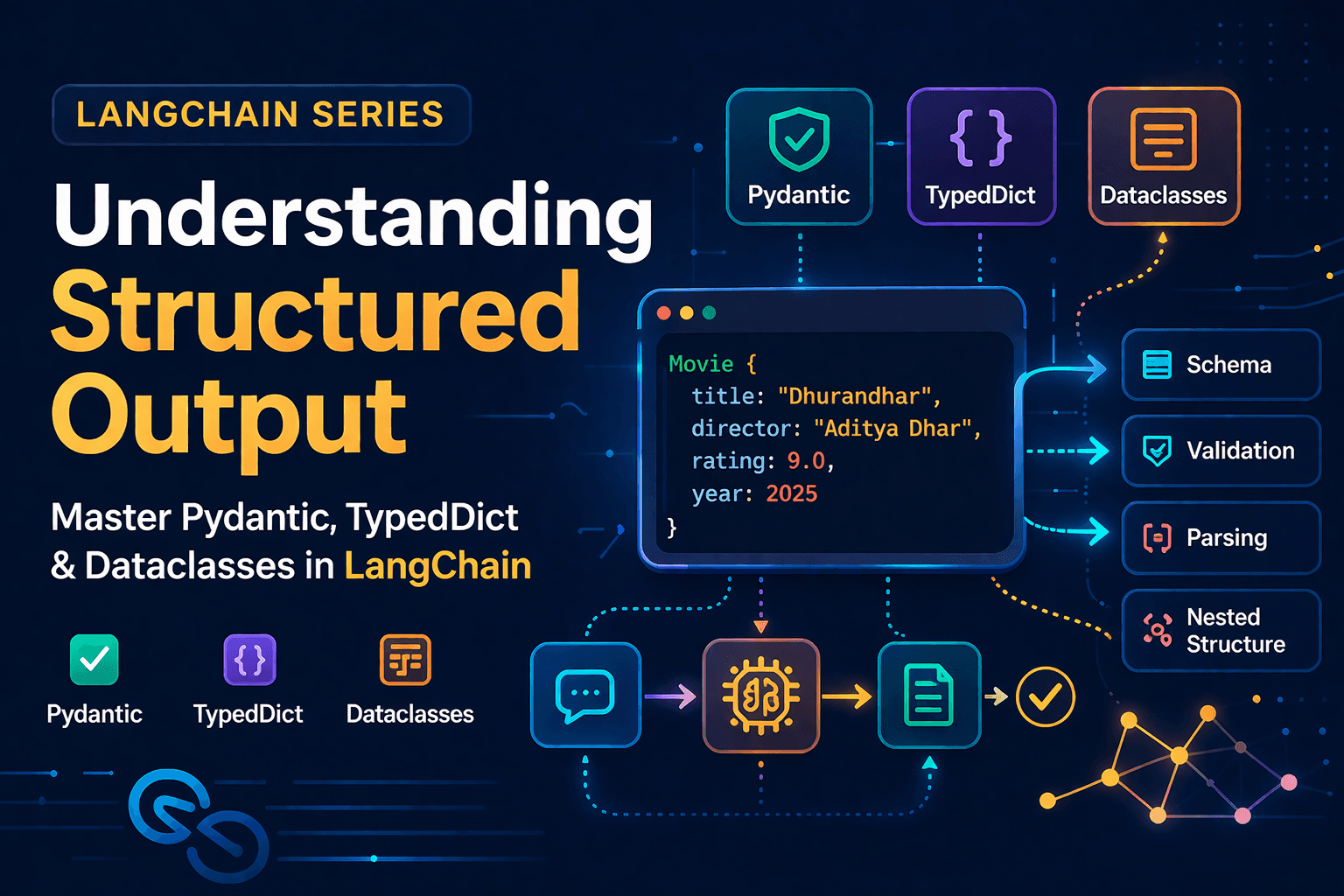 LANGCHAIN SERIES

Understanding Structured Output

Master Pydantic, TypedDict & Dataclasses in LangChain

Pydantic

TypedDict

Dataclasses

Pydantic

TypedDict

Dataclasses

Movie {
title: "Dhurandhar",
director: "Aditya Dhar",
rating: 9.0,
year: 2025
}

Schema

Validation

Parsing

Nested Structure